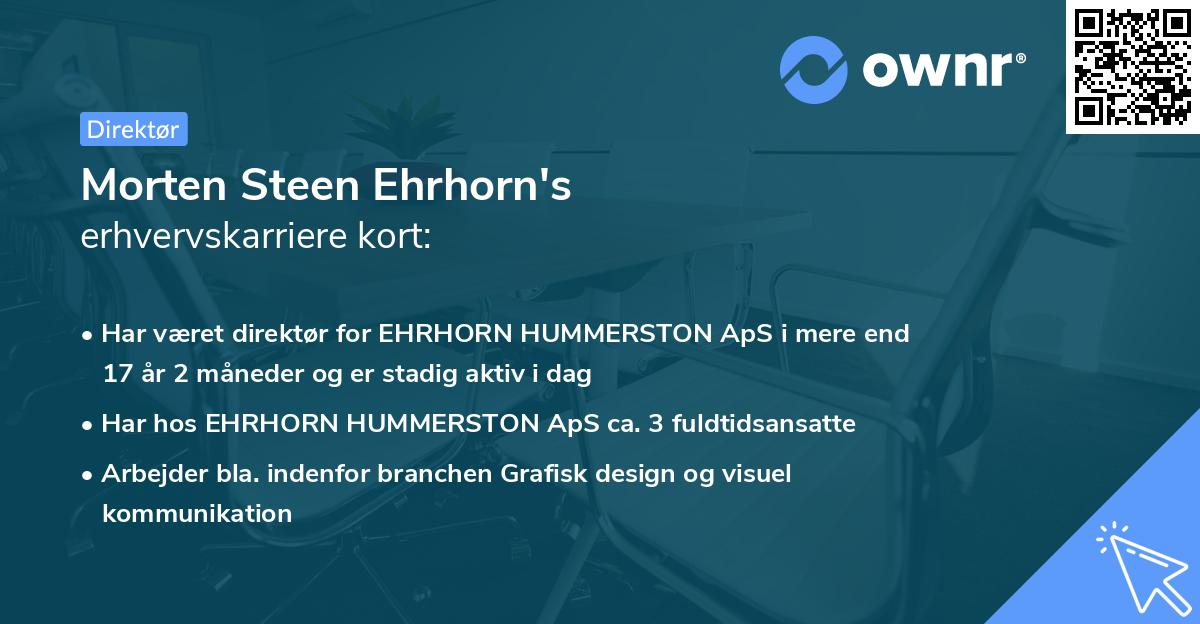 ownr®

Direktør

Morten Steen Ehrhorn's
erhvervskarriere kort:

• Har været direktør for EHRHORN HUMMERSTON ApS i mere end 17 år 2 måneder og er stadig aktiv i dag

• Har hos EHRHORN HUMMERSTON ApS ca. 3 fuldtidsansatte

• Arbejder bla. indenfor branchen Grafisk design og visuel kommunikation